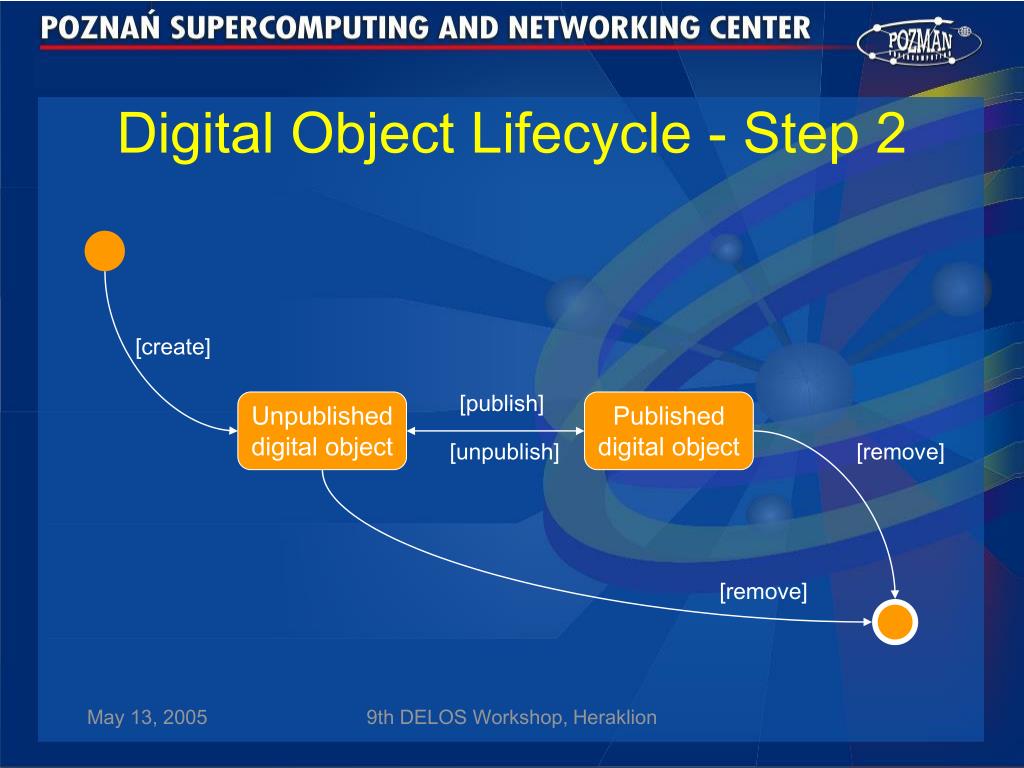 POZNAŃ SUPERCOMPUTING AND NETWORKING CENTER

POZNAŃ
SUPERCOMPUTING

Digital Object Lifecycle - Step 2

[create]

Unpublished digital object

[publish]

[unpublish]

Published digital object

[remove]

[remove]

May 13, 2005

9th DELOS Workshop, Heraklion